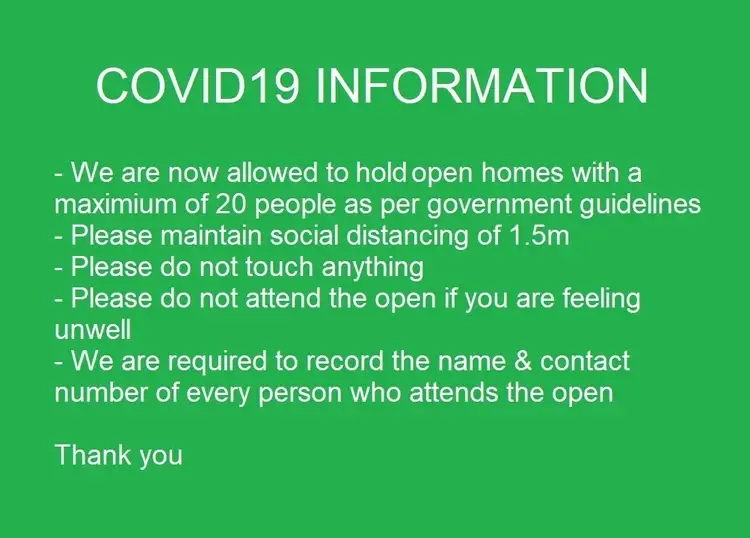 COVID19 INFORMATION

- We are now allowed to hold open homes with a maximium of 20 people as per government guidelines
- Please maintain social distancing of 1.5m
- Please do not touch anything
- Please do not attend the open if you are feeling unwell
- We are required to record the name & contact number of every person who attends the open

Thank you